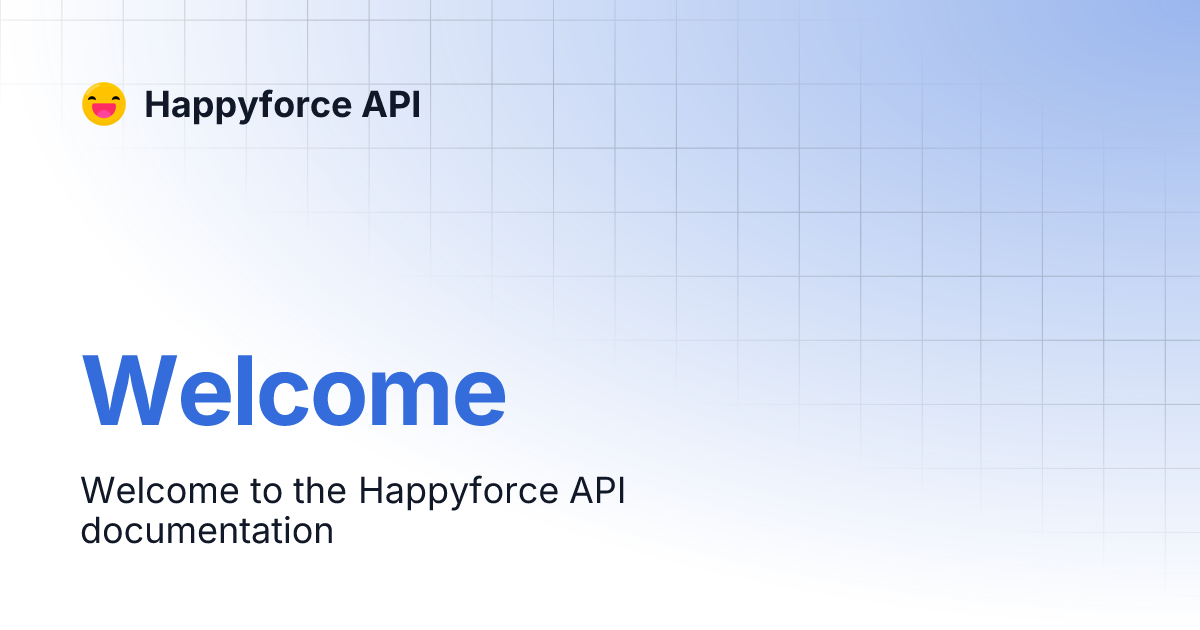 Happyforce API

Welcome

Welcome to the Happyforce API documentation